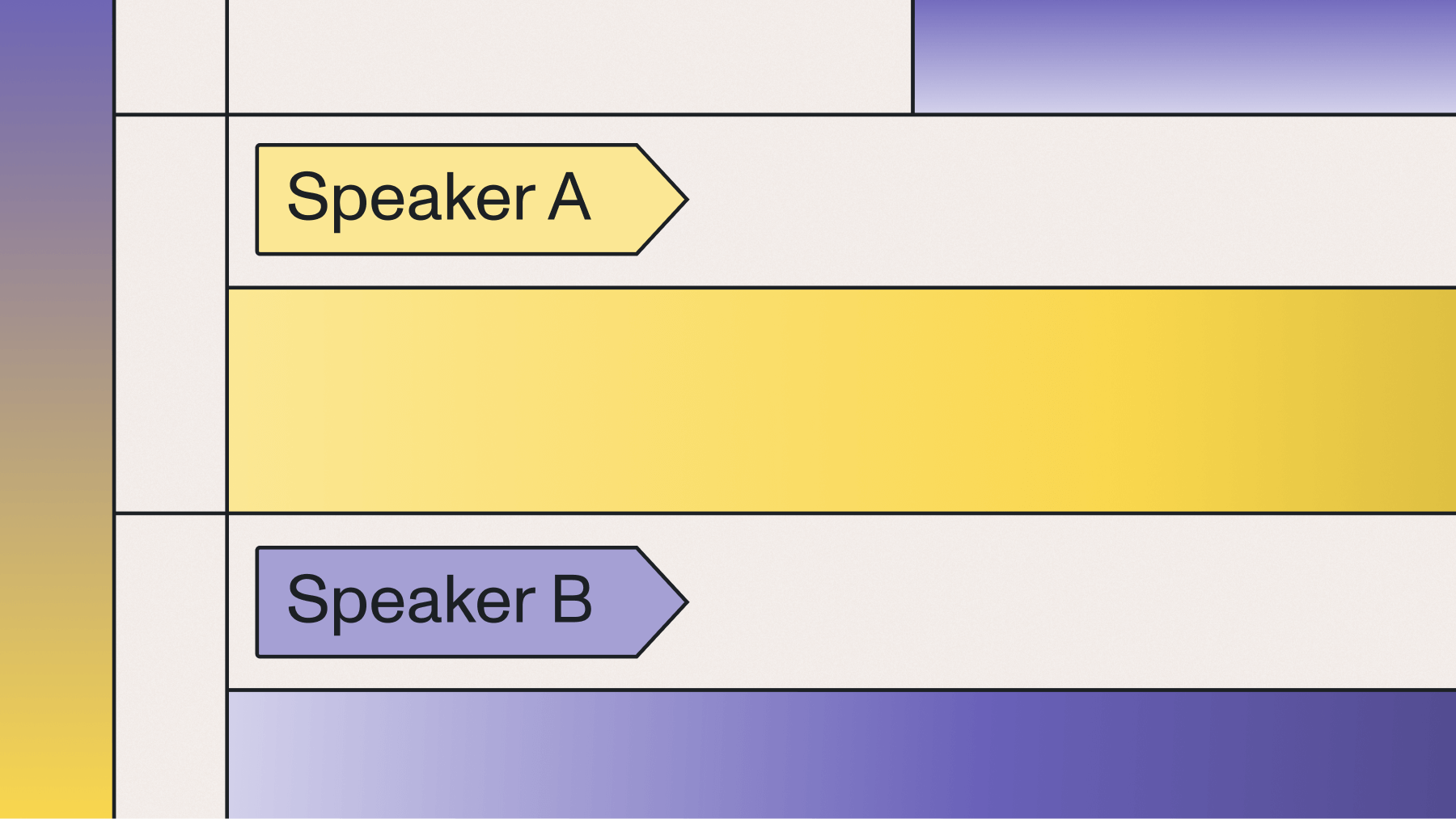 Speaker A

Speaker B